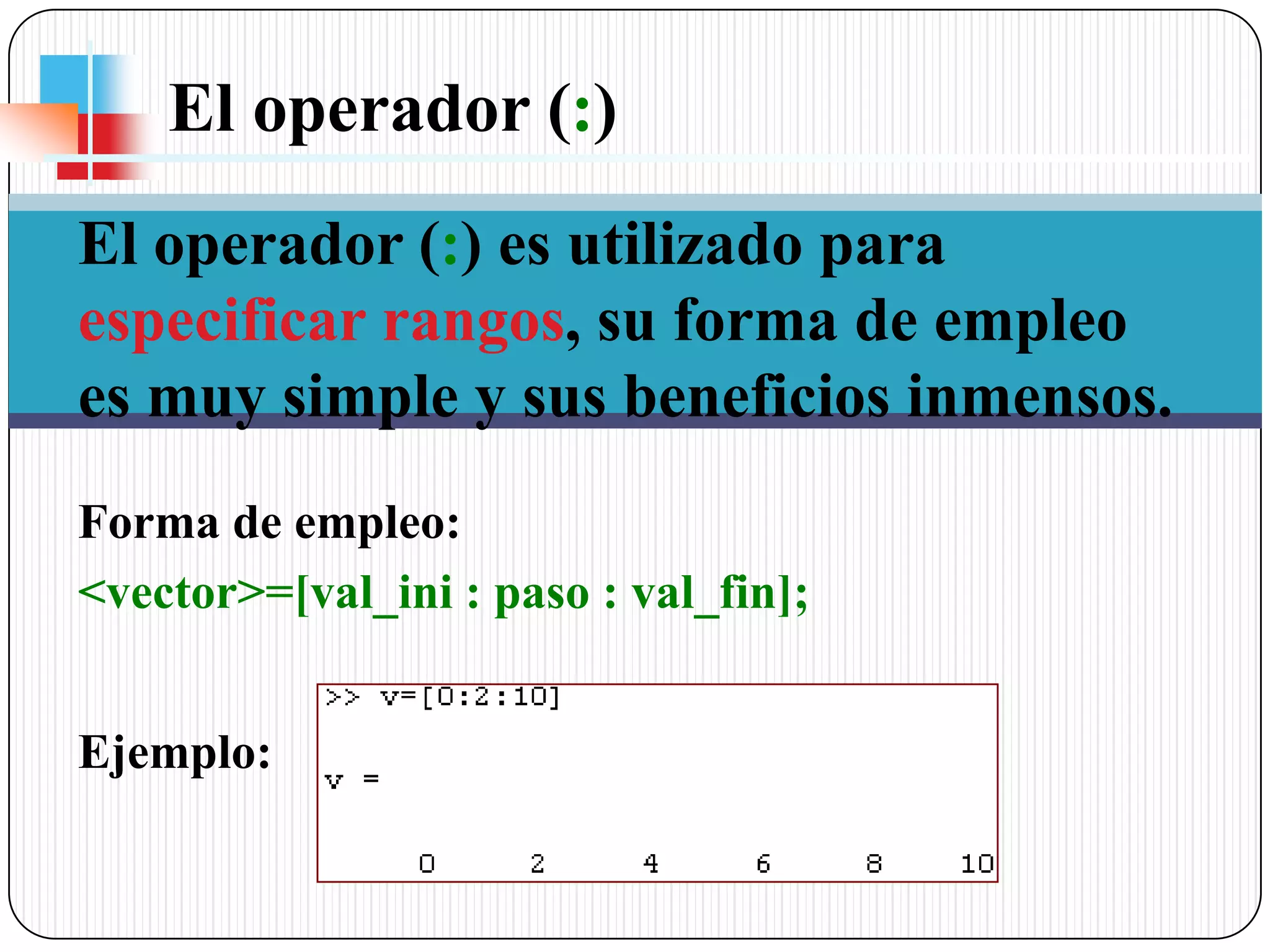 El operador (:)

El operador (:) es utilizado para especificar rangos, su forma de empleo es muy simple y sus beneficios inmensos.

Forma de empleo:
<vector>=[val_ini : paso : val_fin];

Ejemplo:

>> v=[0:2:10]

v =

0 2 4 6 8 10